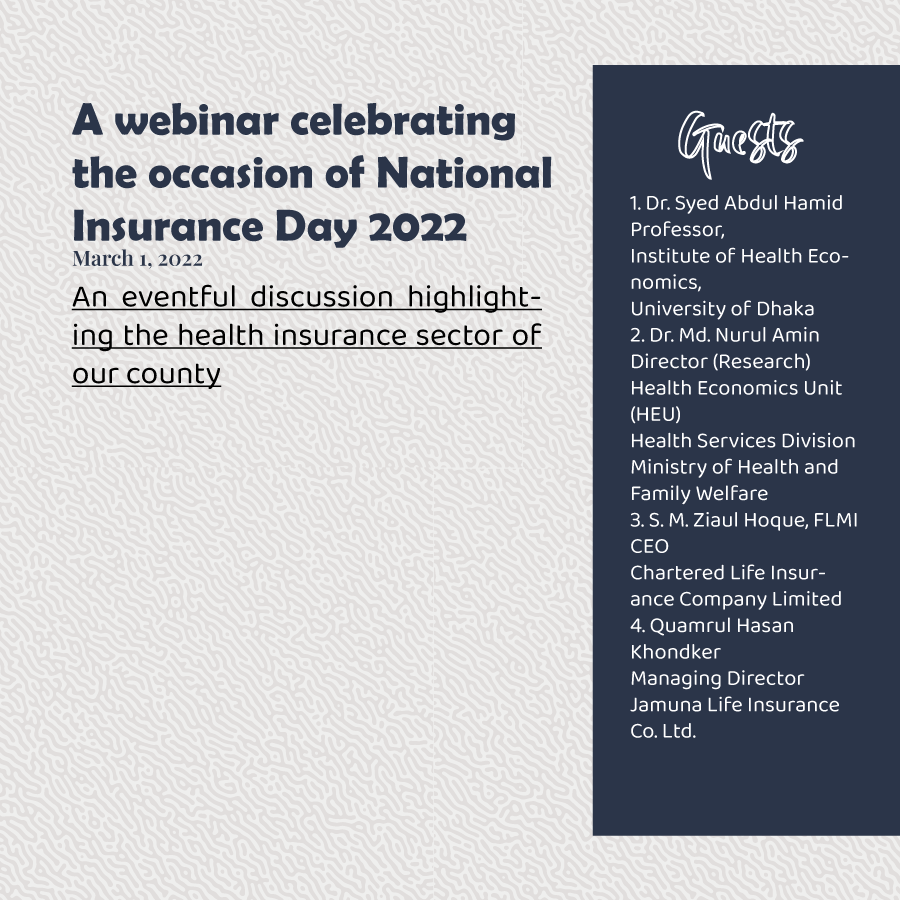 A webinar celebrating the occasion of National Insurance Day 2022
March 1, 2022

An eventful discussion highlighting the health insurance sector of our county

Guests

1. Dr. Syed Abdul Hamid
Professor,
Institute of Health Economics,
University of Dhaka
2. Dr. Md. Nurul Amin
Director (Research)
Health Economics Unit (HEU)
Health Services Division
Ministry of Health and Family Welfare
3. S. M. Ziaul Hoque, FLMI
CEO
Chartered Life Insurance Company Limited
4. Quamrul Hasan Khondker
Managing Director
Jamuna Life Insurance Co. Ltd.